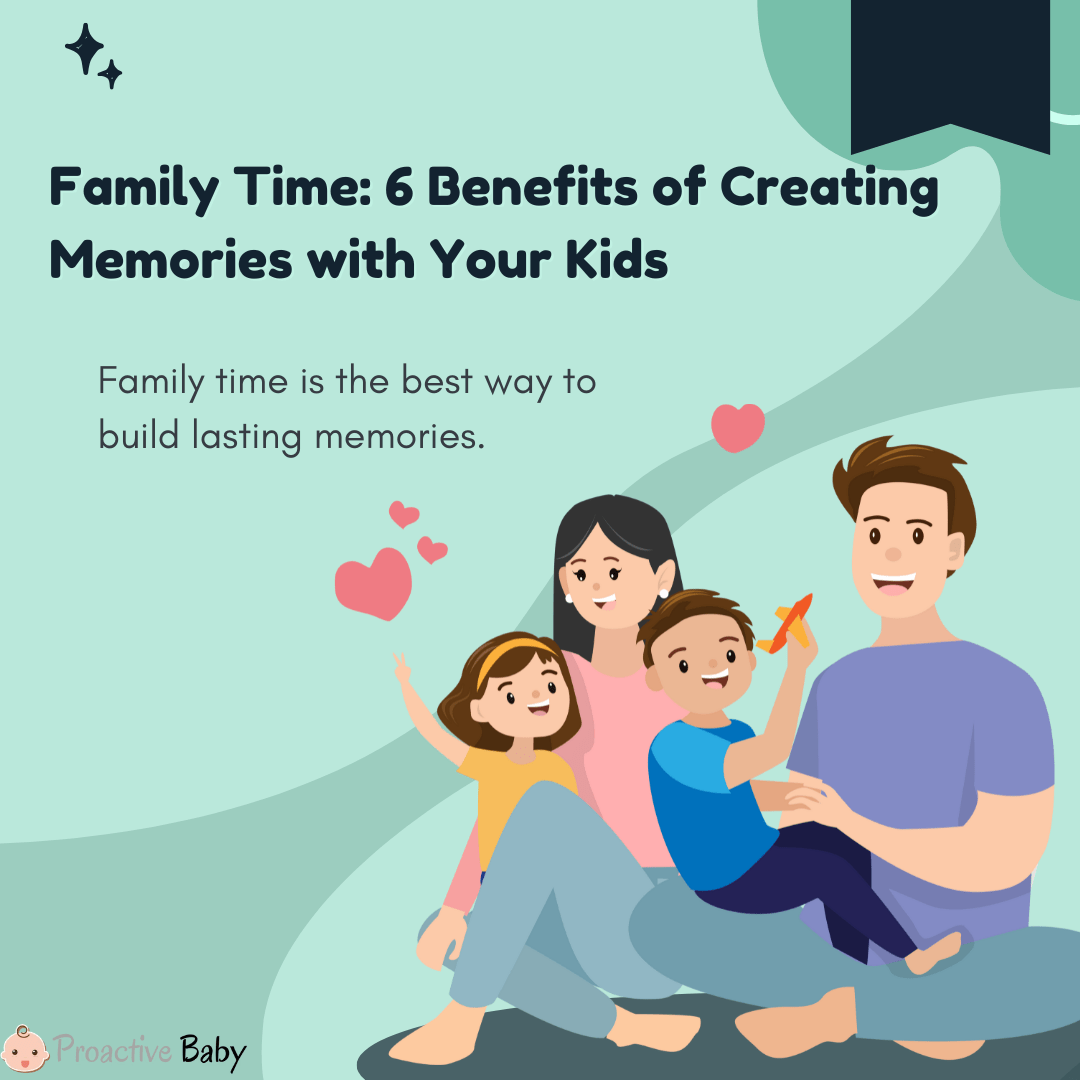 Family Time: 6 Benefits of Creating Memories with Your Kids

Family time is the best way to build lasting memories.

Proactive Baby